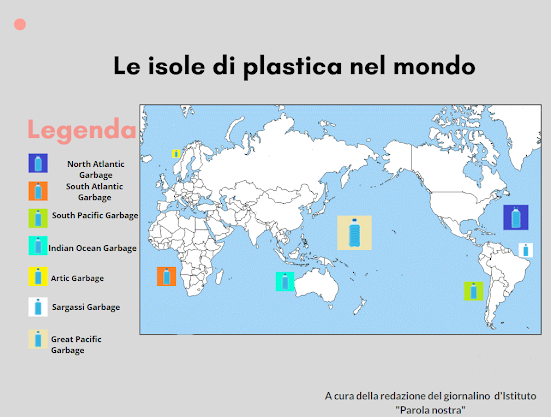 Le isole di plastica nel mondo

Legenda

North Atlantic Garbage

South Atlantic Garbage

South Pacific Garbage

Indian Ocean Garbage

Artic Garbage

Sargassi Garbage

Great Pacific Garbage

A cura della redazione del giornalino d'Istituto "Parola nostra"